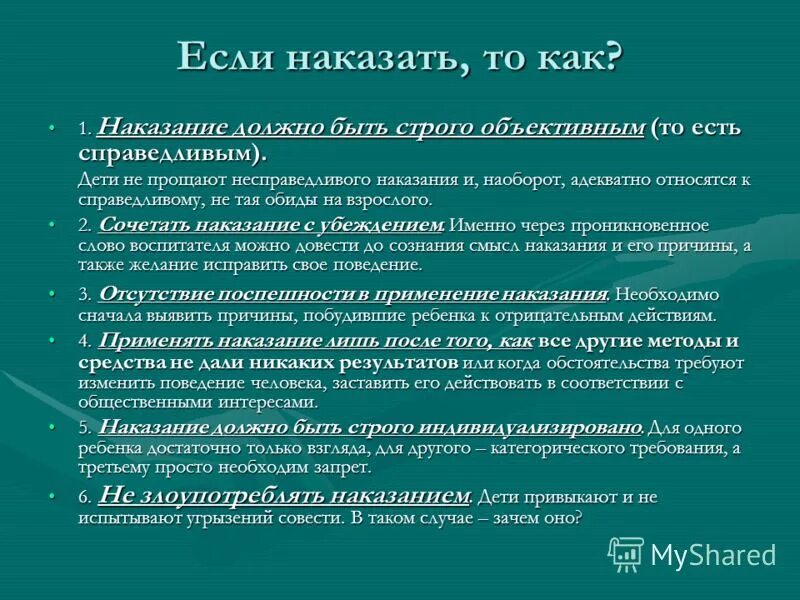 Если наказать, то как?

• 1. Наказание должно быть строго объективным (то есть справедливым).

Дети не прощают несправедливого наказания и, наоборот, адекватно относятся к справедливому, не тая обиды на взрослого.

• 2. Сочетать наказание с убеждением. Именно через проникновенное слово воспитателя можно довести до сознания смысл наказания и его причины, а также желание исправить свое поведение.

• 3. Отсутствие поспешности в применение наказания. Необходимо сначала выявить причины, побудившие ребенка к отрицательным действиям.

• 4. Применять наказание лишь после того, как все другие методы и средства не дали никаких результатов или когда обстоятельства требуют изменить поведение человека, заставить его действовать в соответствии с общественными интересами.

• 5. Наказание должно быть строго индивидуализировано. Для одного ребенка достаточно только взгляда, для другого – категорического требования, а третьему просто необходим запрет.

• 6. Не злоупотреблять наказанием. Дети привыкают и не испытывают угрызений совести. В таком случае – зачем оно?

MyShared